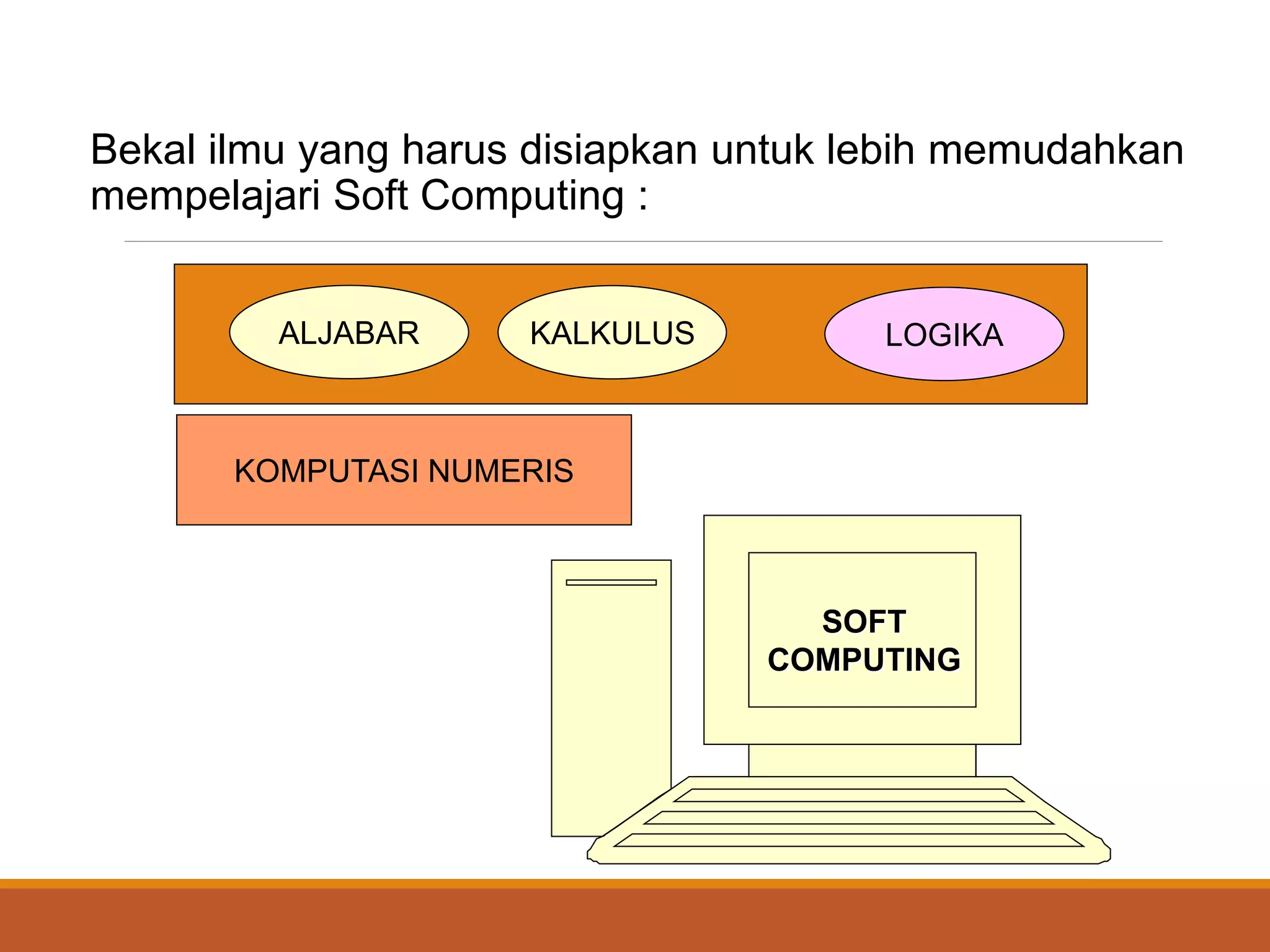 Bekal ilmu yang harus disiapkan untuk lebih memudahkan mempelajari Soft Computing :

ALJABAR

KALKULUS

LOGIKA

KOMPUTASI NUMERIS

SOFT COMPUTING